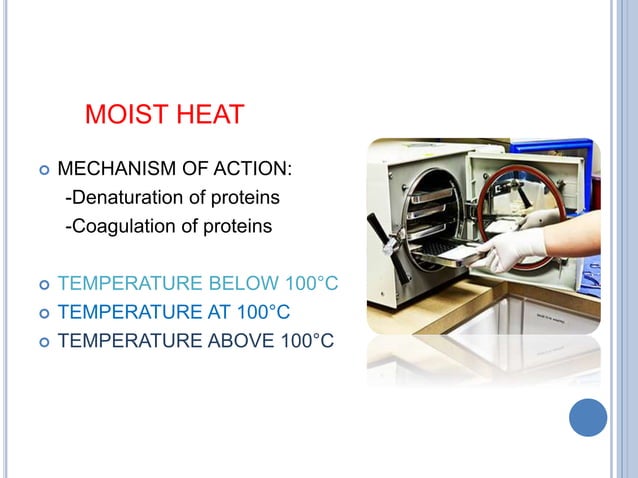 MOIST HEAT

MECHANISM OF ACTION:
-Denaturation of proteins
-Coagulation of proteins

TEMPERATURE BELOW 100°C
TEMPERATURE AT 100°C
TEMPERATURE ABOVE 100°C